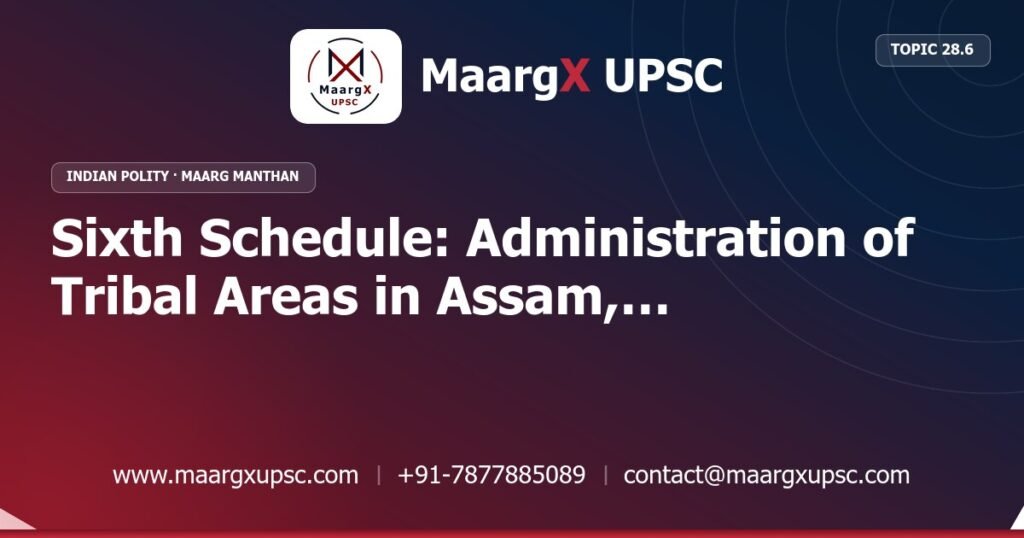 MaargX UPSC

MaargX UPSC

TOPIC 28.6

INDIAN POLITY · MAARG MANTHAN

Sixth Schedule: Administration of Tribal Areas in Assam,...

www.maargxupsc.com | +91-7877885089 | contact@maargxupsc.com